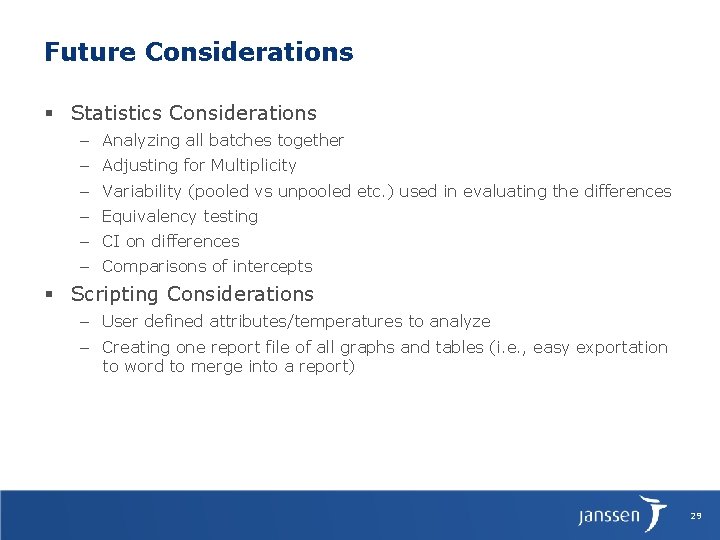 Future Considerations

▪ Statistics Considerations
– Analyzing all batches together
– Adjusting for Multiplicity
– Variability (pooled vs unpooled etc.) used in evaluating the differences
– Equivalency testing
– CI on differences
– Comparisons of intercepts

▪ Scripting Considerations
– User defined attributes/temperatures to analyze
– Creating one report file of all graphs and tables (i.e., easy exportation to word to merge into a report)

janssen

29